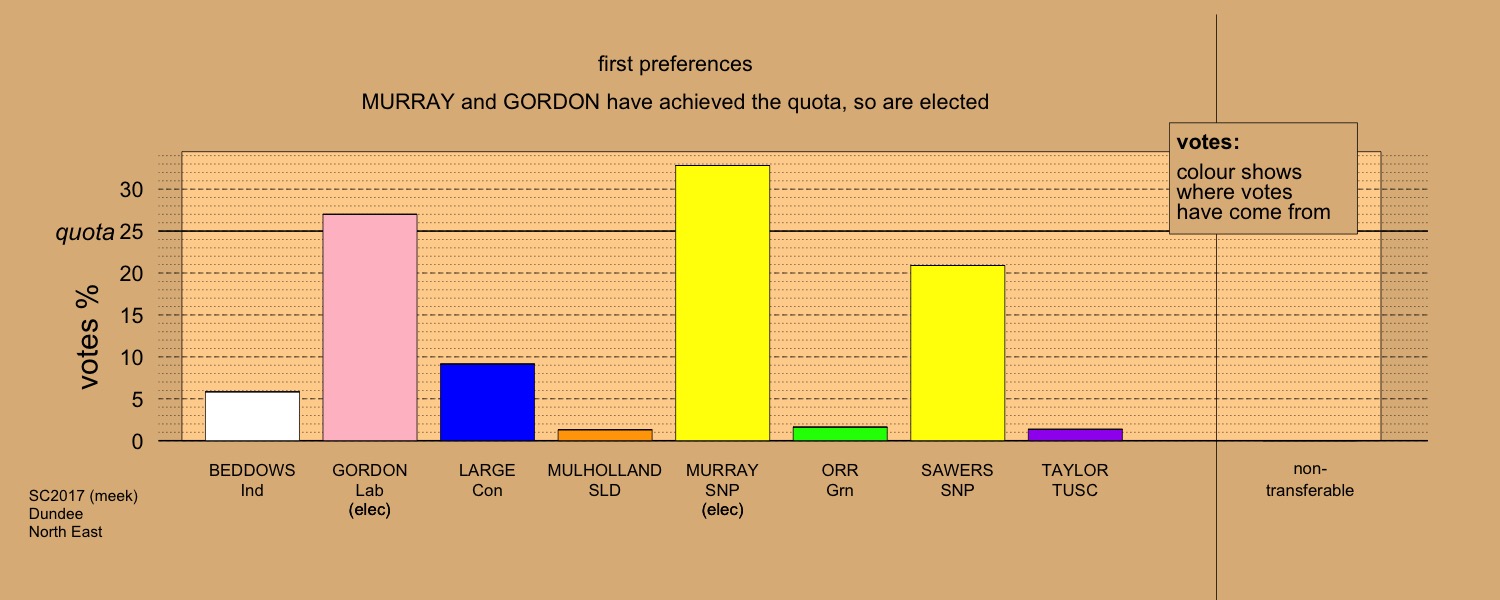 first preferences

MURRAY and GORDON have achieved the quota, so are elected

votes:
colour shows where votes have come from

votes %

30
quota 25
20
15
10
5
0

BEDDOWS
Ind

GORDON
Lab
(elec)

LARGE
Con

MULHOLLAND
SLD

MURRAY
SNP
(elec)

ORR
Grn

SAWERS
SNP

TAYLOR
TUSC

non-transferable

SC2017 (meek)
Dundee
North East